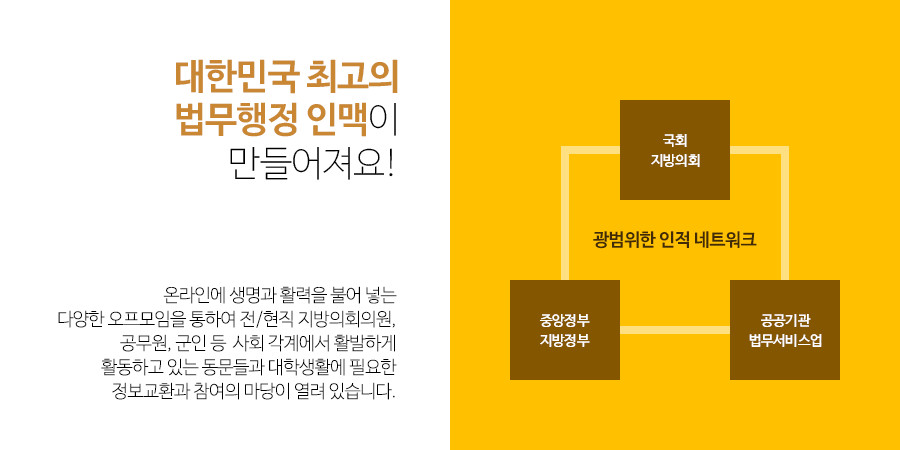 대한민국 최고의
법무행정 인맥이
만들어져요!

온라인에 생명과 활력을 불어 넣는
다양한 오프모임을 통하여 전/현직 지방의회의원,
공무원, 군인 등 사회 각계에서 활발하게
활동하고 있는 동문들과 대학생활에 필요한
정보교환과 참여의 마당이 열려 있습니다.

국회
지방의회

광범위한 인적 네트워크

중앙정부
지방정부

공공기관
법무서비스업